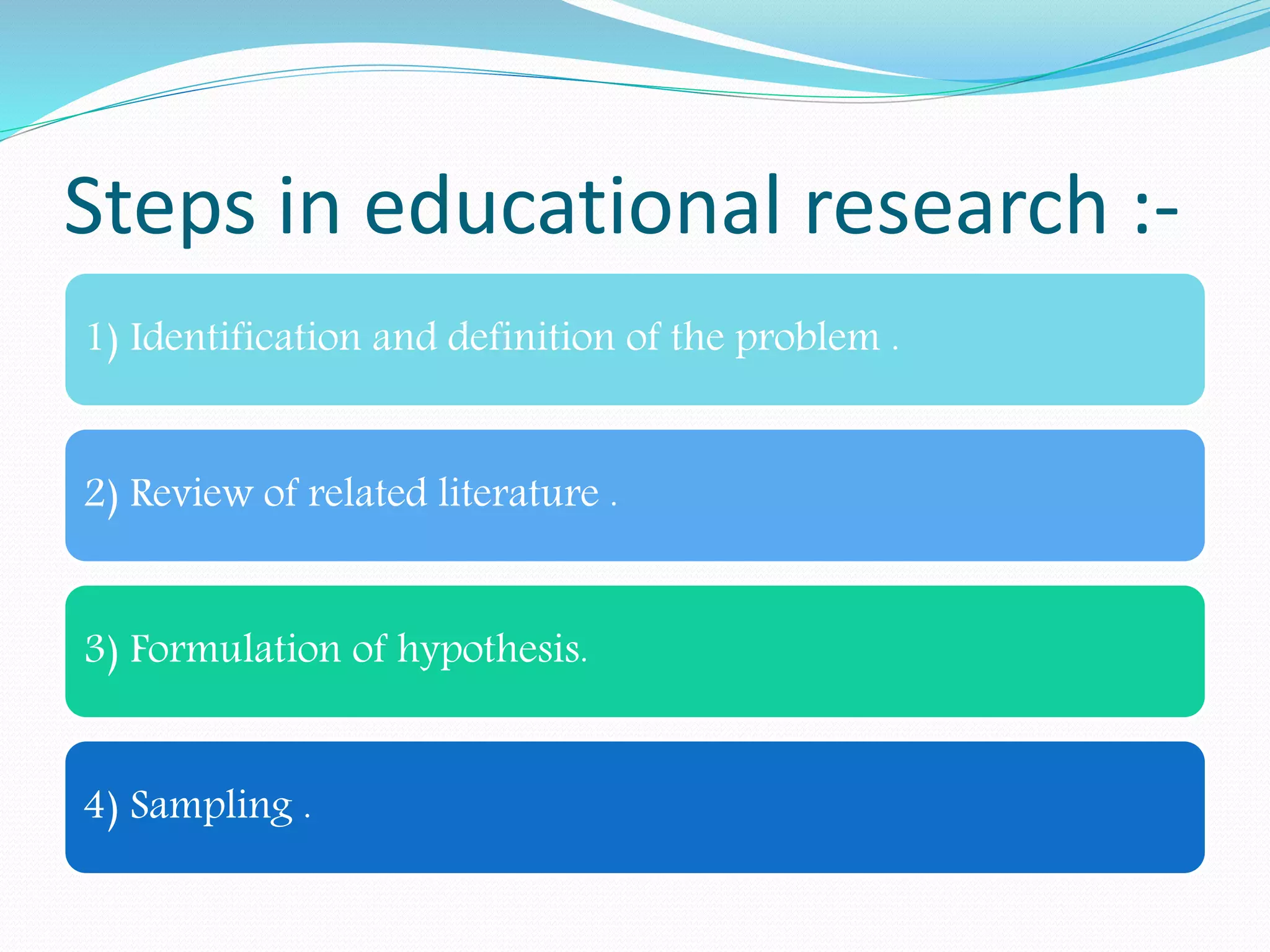 Steps in educational research :-

1) Identification and definition of the problem .

2) Review of related literature .

3) Formulation of hypothesis.

4) Sampling .